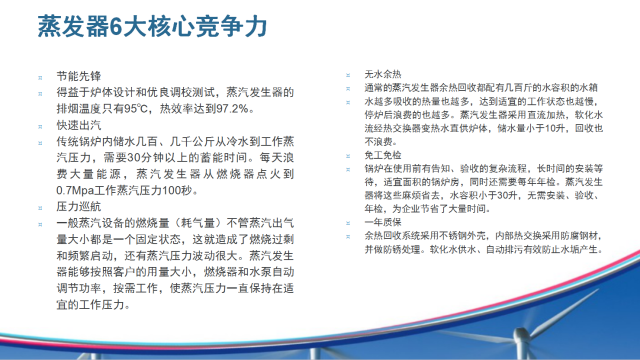 蒸发器6大核心竞争力

节能先锋

得益于炉体设计和优良调校测试，蒸汽发生器的排烟温度只有95℃，热效率达到97.2%。

快速出汽

传统锅炉内储水几百、几千公斤从冷水到工作蒸汽压力，需要30分钟以上的蓄能时间。每天浪费大量能源，蒸汽发生器从燃烧器点火到0.7Mpa工作蒸汽压力100秒。

压力巡航

一般蒸汽设备的燃烧量（耗气量）不管蒸汽出气量大小都是一个固定状态，这就造成了燃烧过剩和频繁启动，还有蒸汽压力波动很大。蒸汽发生器能够按照客户的用量大小，燃烧器和水泵自动调节功率，按需工作，使蒸汽压力一直保持在适宜的工作压力。

无水余热

通常的蒸汽发生器余热回收都配有几百斤的水容积的水箱

水越多吸收的热量也越多，达到适宜的工作状态也越慢，停炉后浪费的也越多。蒸汽发生器采用直流加热，软化水流经热交换器变热水直供炉体，储水量小于10升，回收也不浪费。

免工免检

锅炉在使用前有告知、验收的复杂流程，长时间的安装等待，适宜面积的锅炉房，同时还需要每年年检。蒸汽发生器将这些麻烦省去，水容积小于30升，无需安装、验收、年检，为企业节省了大量时间。

一年质保

余热回收系统采用不锈钢外壳，内部热交换采用防腐钢材，并做防锈处理。软化水供水、自动排污有效防止水垢产生。